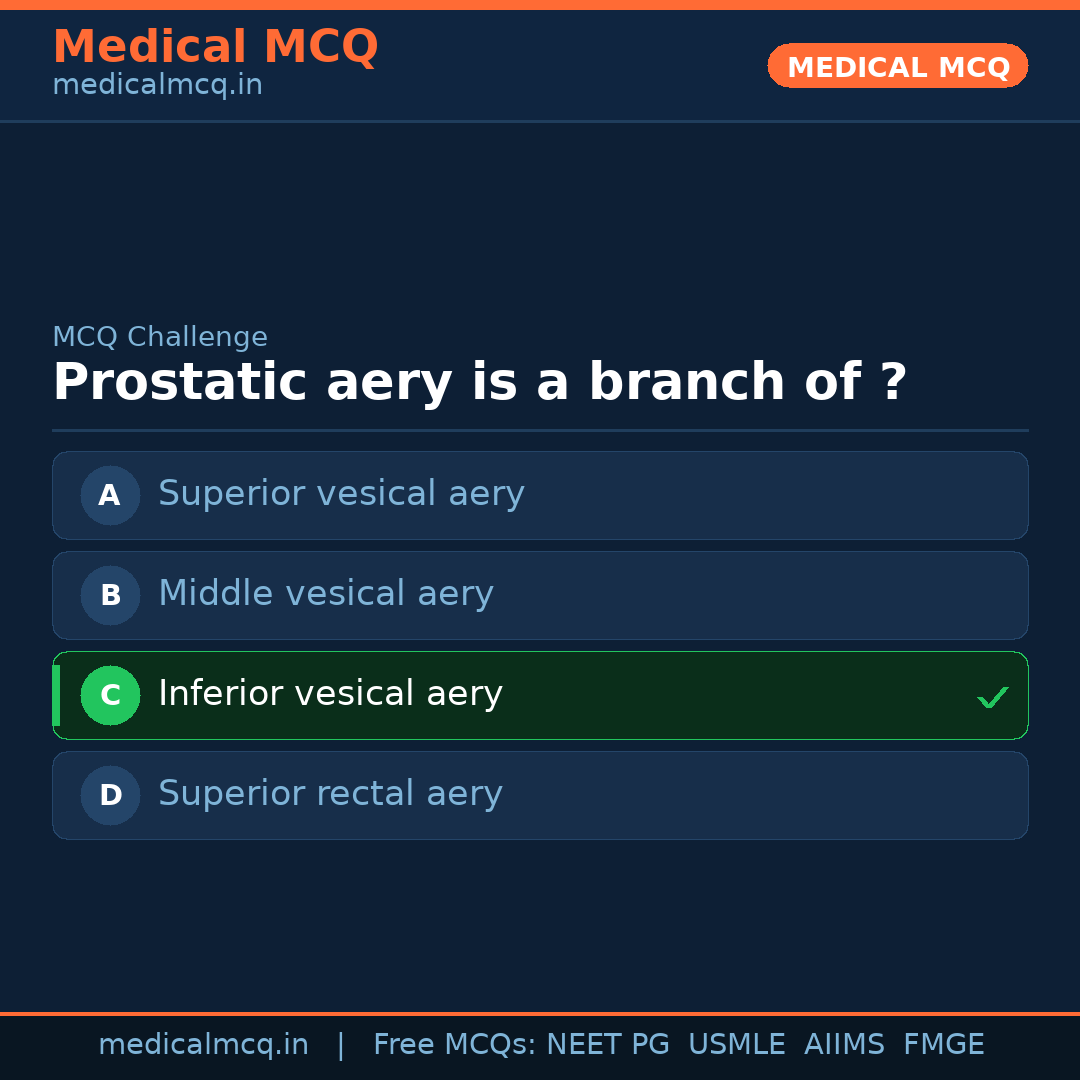 Medical MCQ
medicalmcq.in

MEDICAL MCQ

MCQ Challenge

Prostatic aery is a branch of ?

A Superior vesical aery

B Middle vesical aery

C Inferior vesical aery ✓

D Superior rectal aery

medicalmcq.in | Free MCQs: NEET PG USMLE AIIMS FMGE